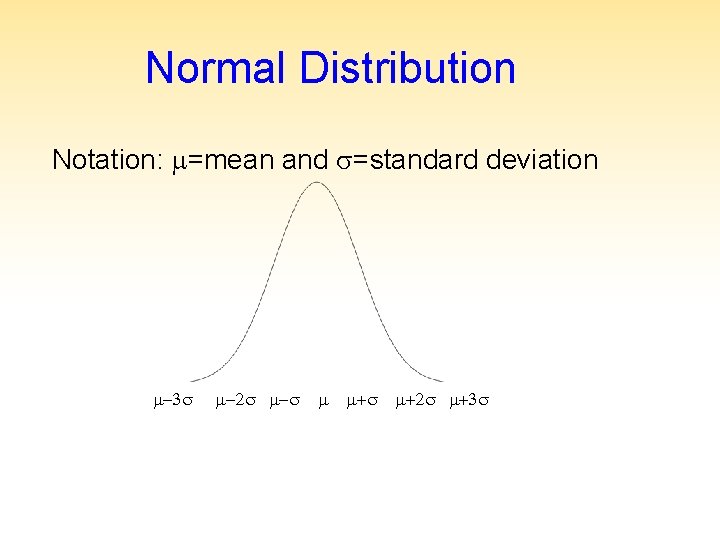 Normal Distribution

Notation: $\mu$=mean and $\sigma$=standard deviation

$\mu-3\sigma$ $\mu-2\sigma$ $\mu-\sigma$ $\mu$ $\mu+\sigma$ $\mu+2\sigma$ $\mu+3\sigma$